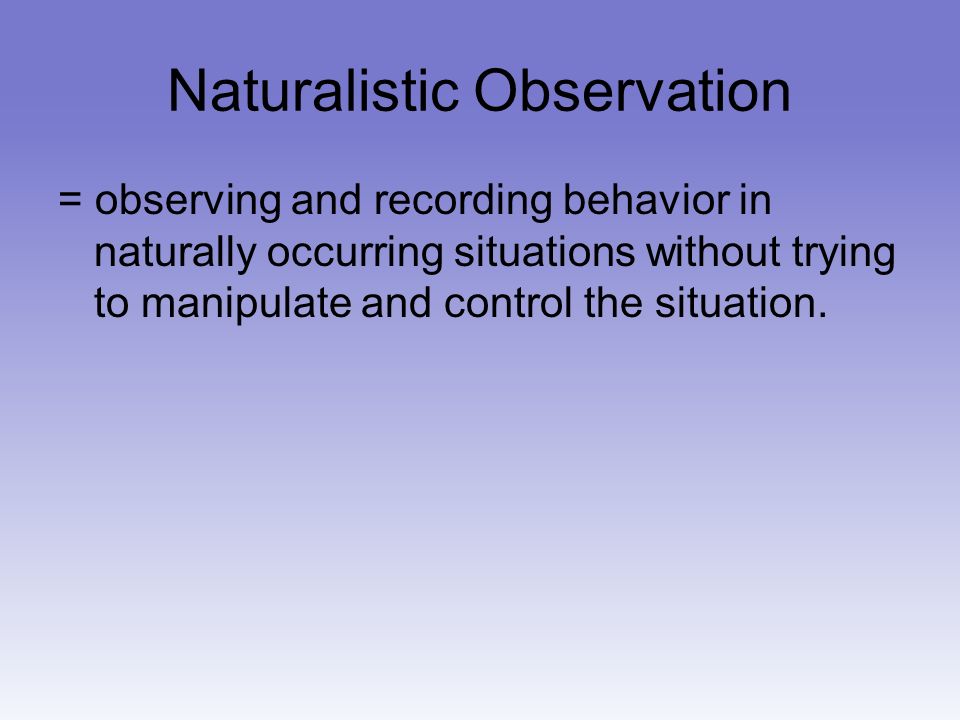 Naturalistic Observation

= observing and recording behavior in naturally occurring situations without trying to manipulate and control the situation.